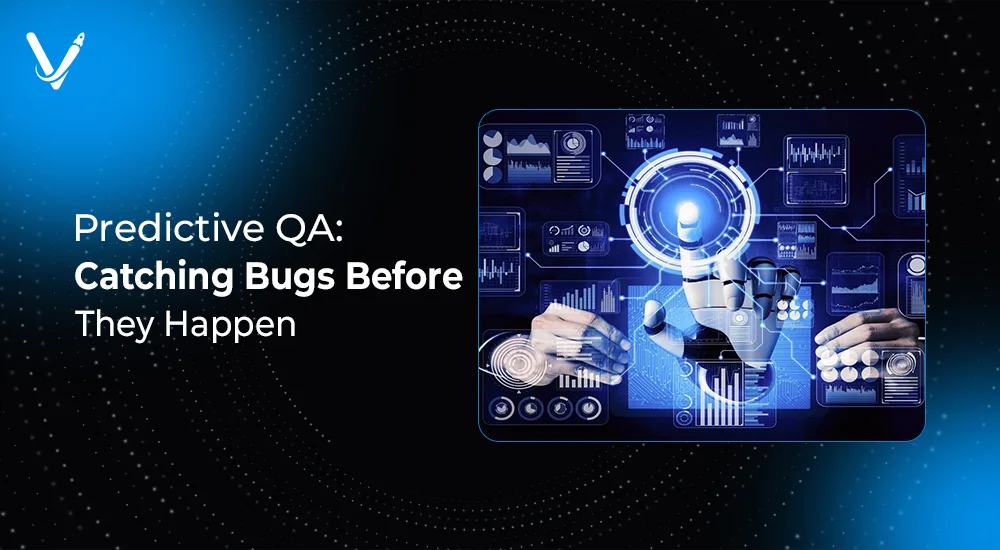 Predictive QA:
Catching Bugs Before
They Happen